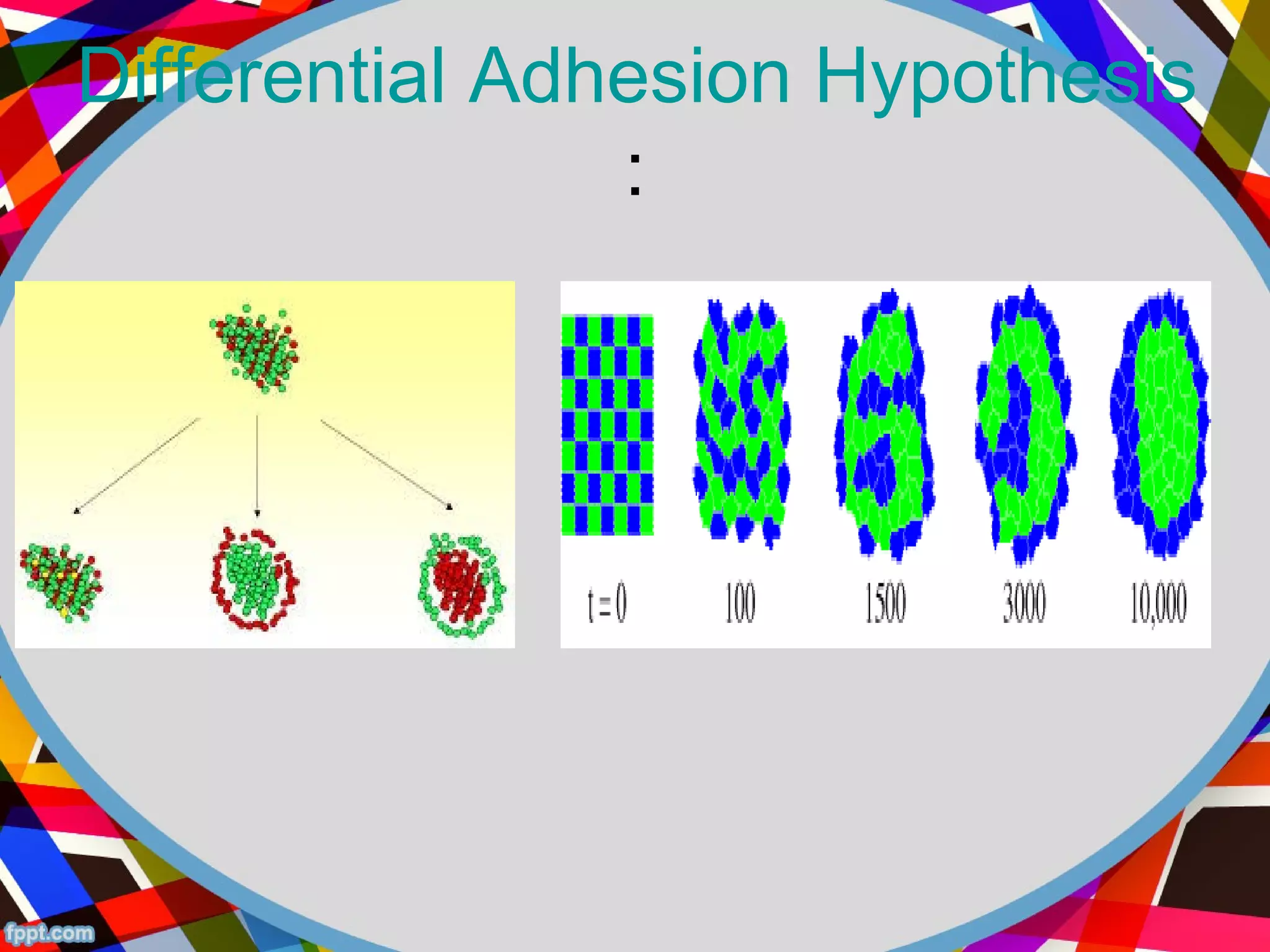 Differential Adhesion Hypothesis

:

t = 0 100 1500 3000 10,000

fppt.com